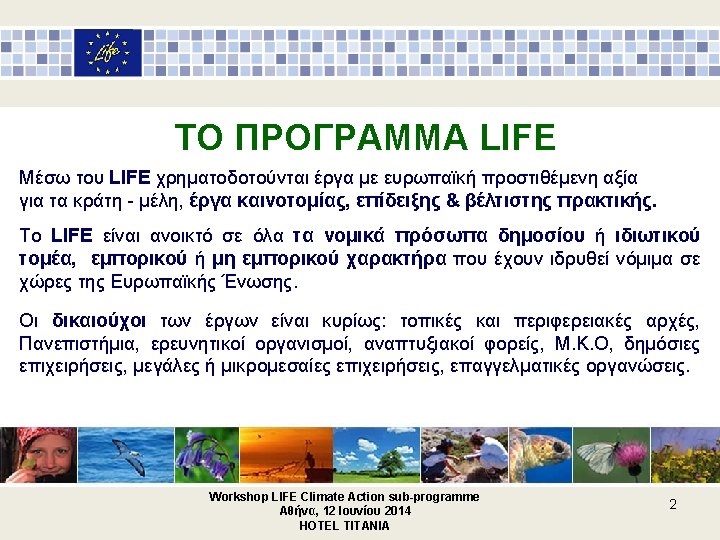 Life

ΤΟ ΠΡΟΓΡΑΜΜΑ LIFE

Μέσω του LIFE χρηματοδοτούνται έργα με ευρωπαϊκή προστιθέμενη αξία για τα κράτη - μέλη, έργα καινοτομίας, επίδειξης & βέλτιστης πρακτικής.

Το LIFE είναι ανοικτό σε όλα τα νομικά πρόσωπα δημοσίου ή ιδιωτικού τομέα, εμπορικού ή μη εμπορικού χαρακτήρα που έχουν ιδρυθεί νόμιμα σε χώρες της Ευρωπαϊκής Ένωσης.

Οι δικαιούχοι των έργων είναι κυρίως: τοπικές και περιφερειακές αρχές, Πανεπιστήμια, ερευνητικοί οργανισμοί, αναπτυξιακοί φορείς, Μ.Κ.Ο, δημόσιες επιχειρήσεις, μεγάλες ή μικρομεσαίες επιχειρήσεις, επαγγελματικές οργανώσεις.

Workshop LIFE Climate Action sub-programme
Αθήνα, 12 Ιουνίου 2014
HOTEL TITANIA

2